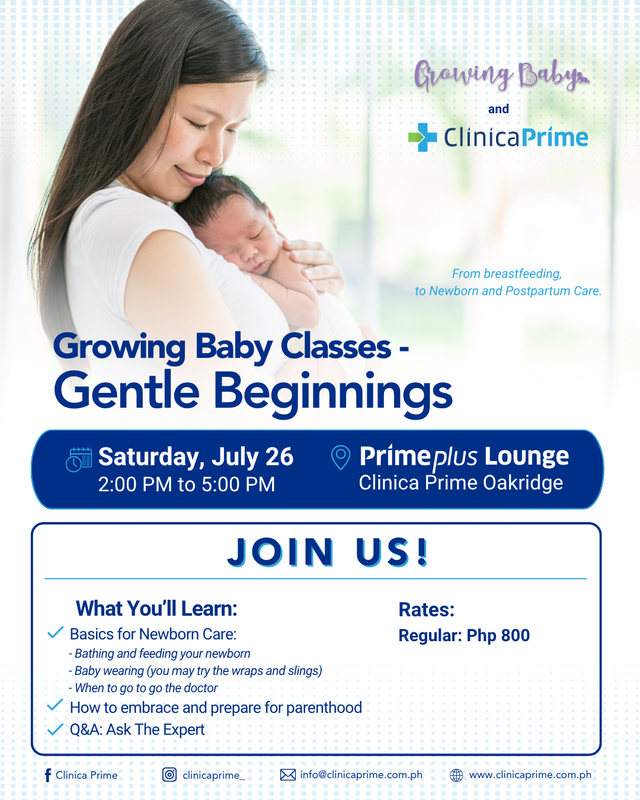 Growing Baby
and
ClinicaPrime

From breastfeeding, to Newborn and Postpartum Care.

Growing Baby Classes - Gentle Beginnings

Saturday, July 26
2:00 PM to 5:00 PM

Primeplus Lounge
Clinica Prime Oakridge

JOIN US!

What You'll Learn:
Basics for Newborn Care:
- Bathing and feeding your newborn
- Baby wearing (you may try the wraps and slings)
- When to go to go the doctor
How to embrace and prepare for parenthood
Q&A: Ask The Expert

Rates:
Regular: Php 800

Clinica Prime
clinicaprime_
info@clinicaprime.com.ph
www.clinicaprime.com.ph